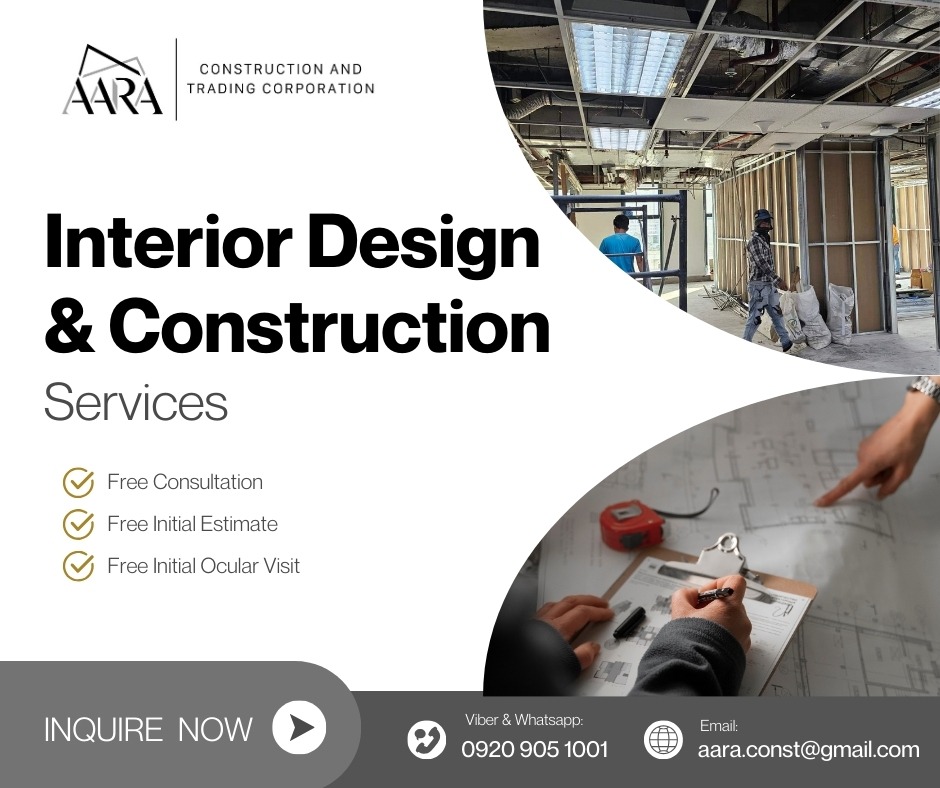 AARA

CONSTRUCTION AND TRADING CORPORATION

Interior Design & Construction

Services

Free Consultation

Free Initial Estimate

Free Initial Ocular Visit

INQUIRE NOW

Viber & Whatsapp:
0920 905 1001

Email:
aara.const@gmail.com